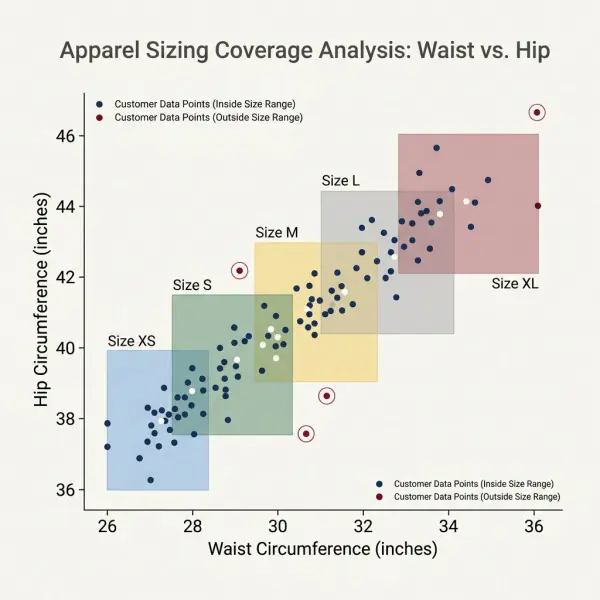 Apparel Sizing Coverage Analysis: Waist vs. Hip

Customer Data Points (Inside Size Range)
Customer Data Points (Outside Size Range)

Hip Circumference (inches)

46
44
42
40
38
36

Size XS
Size S
Size M
Size L
Size XL

Customer Data Points (Inside Size Range)
Customer Data Points (Outside Size Range)

26
28
30
32
34
36

Waist Circumference (inches)